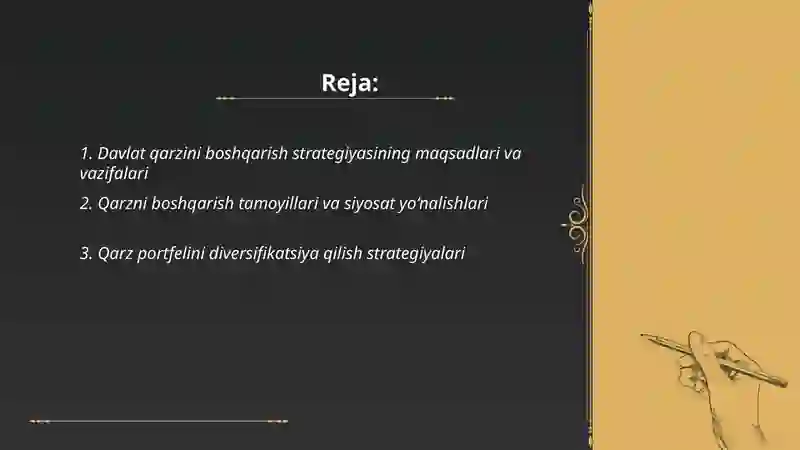 Reja:

1. Davlat qarzini boshqarish strategiyasining maqsadlari va vazifalari

2. Qarzni boshqarish tamoyillari va siyosat yo'nalishlari

3. Qarz portfelini diversifikatsiya qilish strategiyalari